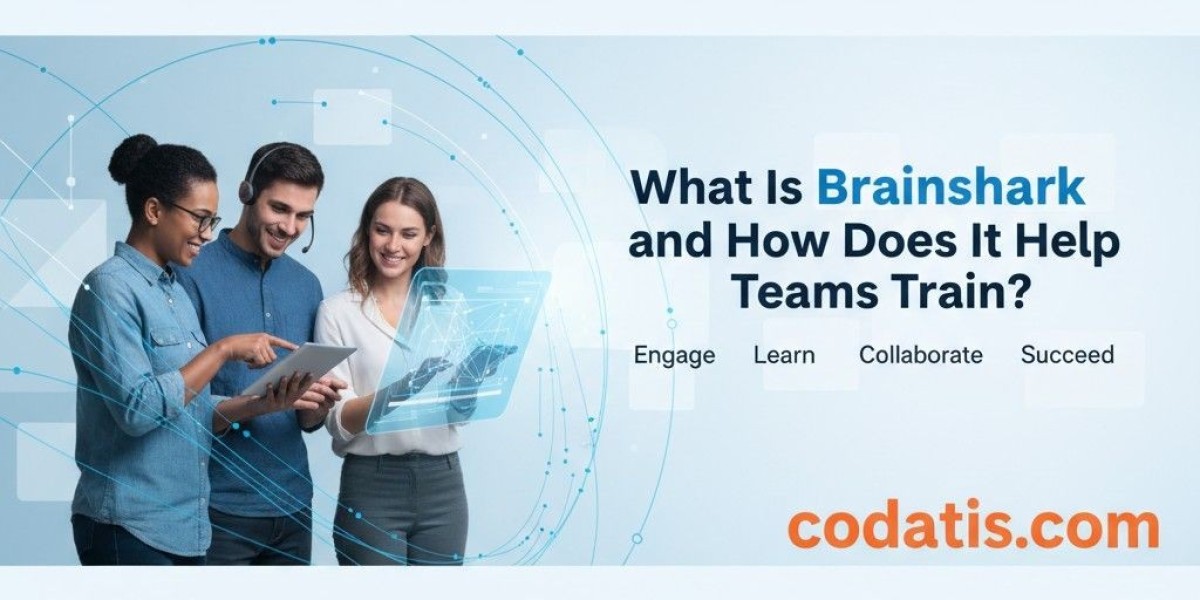 What Is Brainshark and How Does It Help Teams Train?

Engage Learn Collaborate Succeed

codatis.com